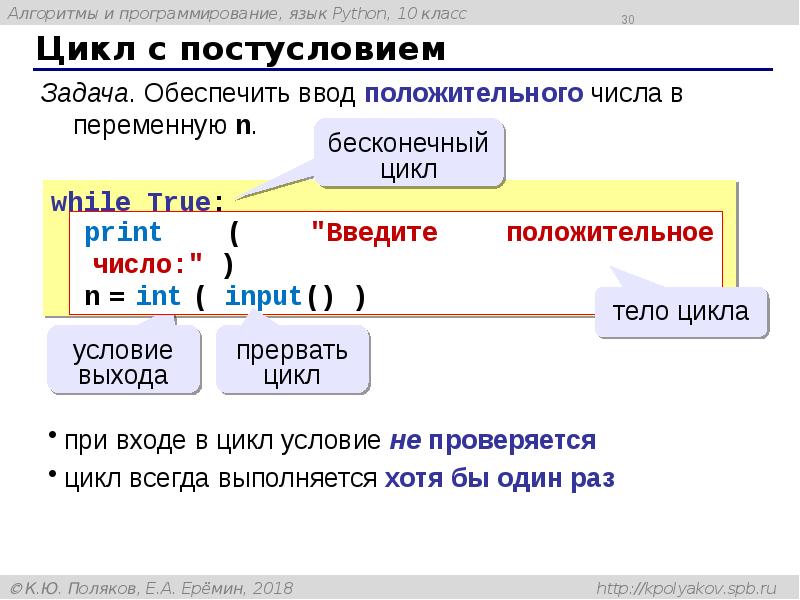 Алгоритмы и программирование, язык Python, 10 класс

30

Цикл с постусловием

Задача. Обеспечить ввод положительного числа в переменную n.

бесконечный цикл

while True:
print ( "Введите положительное число:" )
n = int ( input() )

тело цикла

условие выхода

прервать цикл

• при входе в цикл условие не проверяется

• цикл всегда выполняется хотя бы один раз

© К.Ю. Поляков, Е.А. Ерёмин, 2018

http://kpolyakov.spb.ru